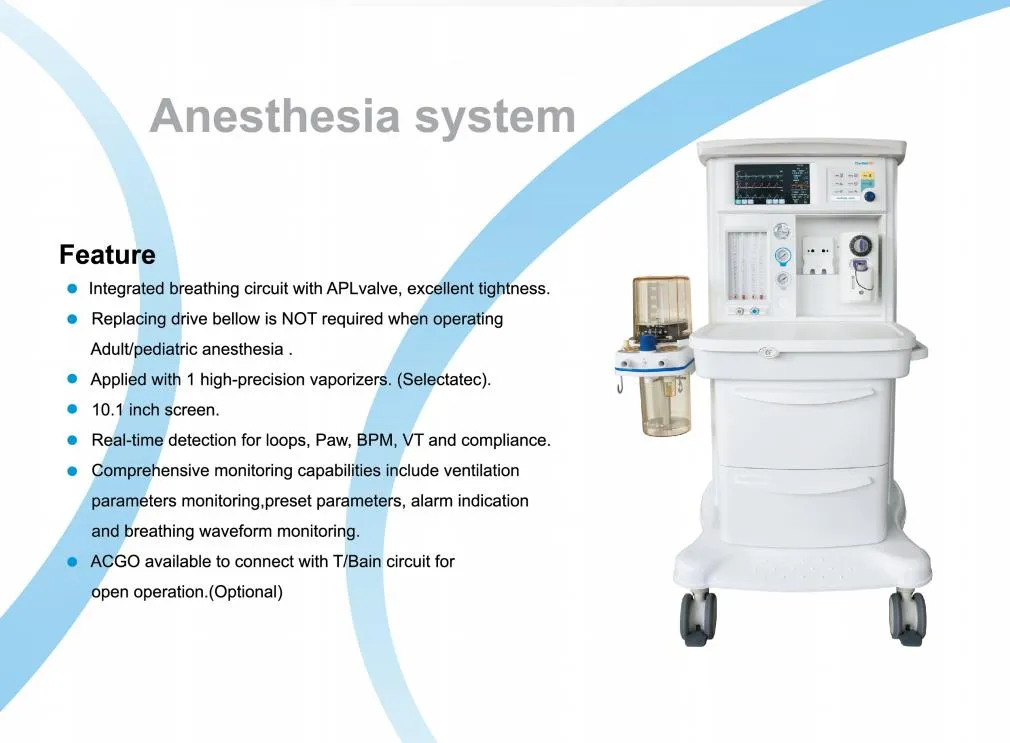 Anesthesia system

Feature

Integrated breathing circuit with APLvalve, excellent tightness.

Replacing drive bellow is NOT required when operating Adult/pediatric anesthesia .

Applied with 1 high-precision vaporizers. (Selectatec).

10.1 inch screen.

Real-time detection for loops, Paw, BPM, VT and compliance.

Comprehensive monitoring capabilities include ventilation parameters monitoring,preset parameters, alarm indication and breathing waveform monitoring.

ACGO available to connect with T/Bain circuit for open operation.(Optional)